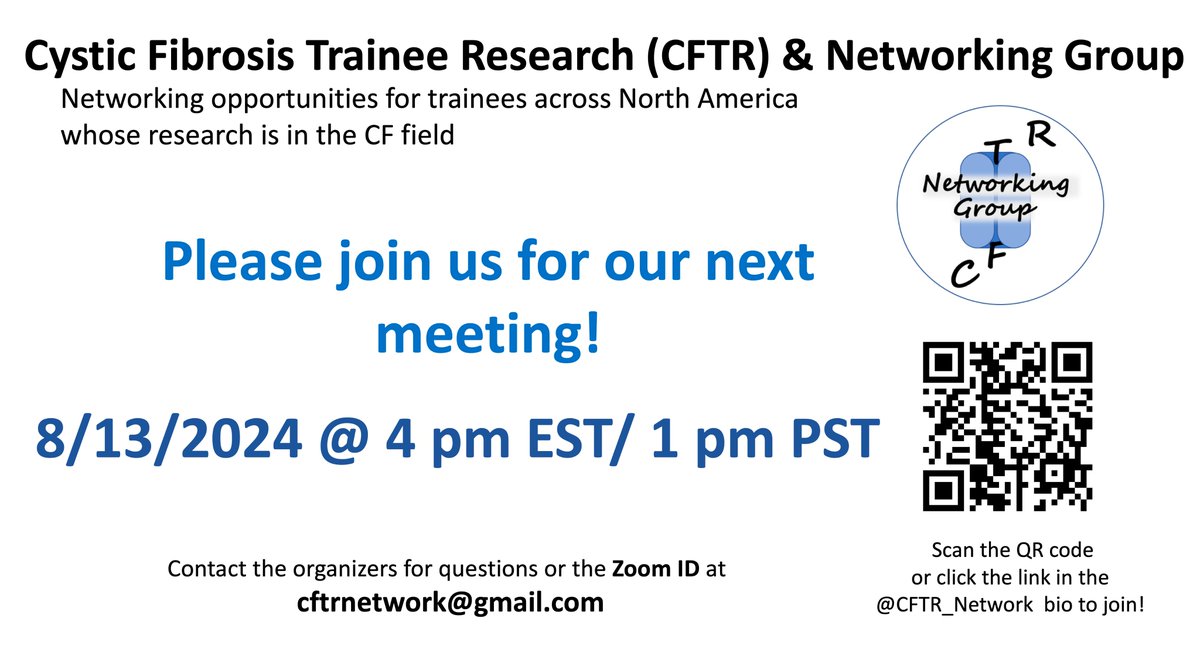 Cystic Fibrosis Trainee Research (CFTR) & Networking Group

Networking opportunities for trainees across North America whose research is in the CF field

T R
Networking Group
C F

Please join us for our next meeting!

8/13/2024 @ 4 pm EST/ 1 pm PST

Contact the organizers for questions or the Zoom ID at
cftrnetwork@gmail.com

Scan the QR code or click the link in the @CFTR_Network bio to join!